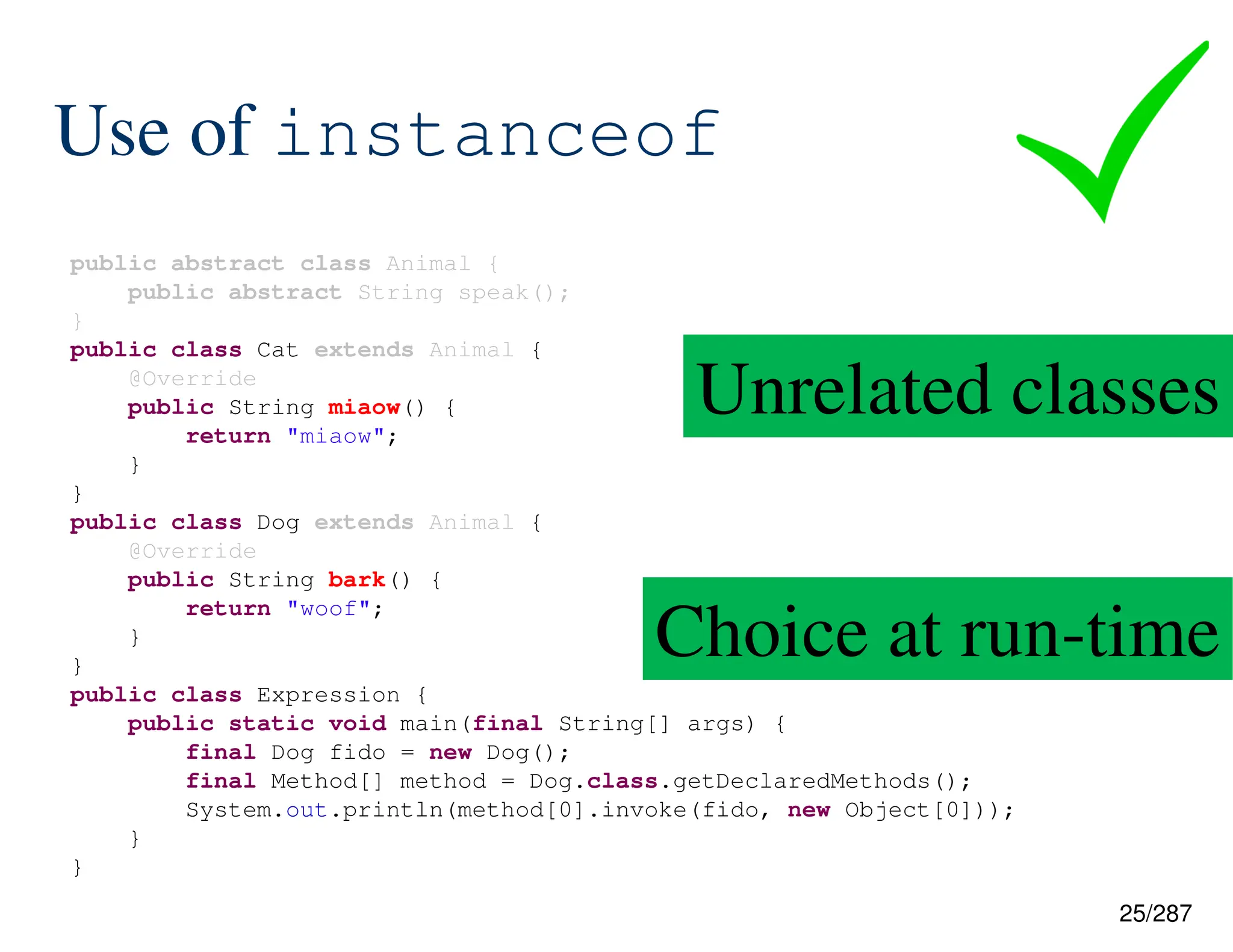 Use of instanceof

public abstract class Animal {
    public abstract String speak();
}
public class Cat extends Animal {
    @Override
    public String miaow() {
        return "miaow";
    }
}
public class Dog extends Animal {
    @Override
    public String bark() {
        return "woof";
    }
}
public class Expression {
    public static void main(final String[] args) {
        final Dog fido = new Dog();
        final Method[] method = Dog.class.getDeclaredMethods();
        System.out.println(method[0].invoke(fido, new Object[0]));
    }
}

Unrelated classes

Choice at run-time

25/287